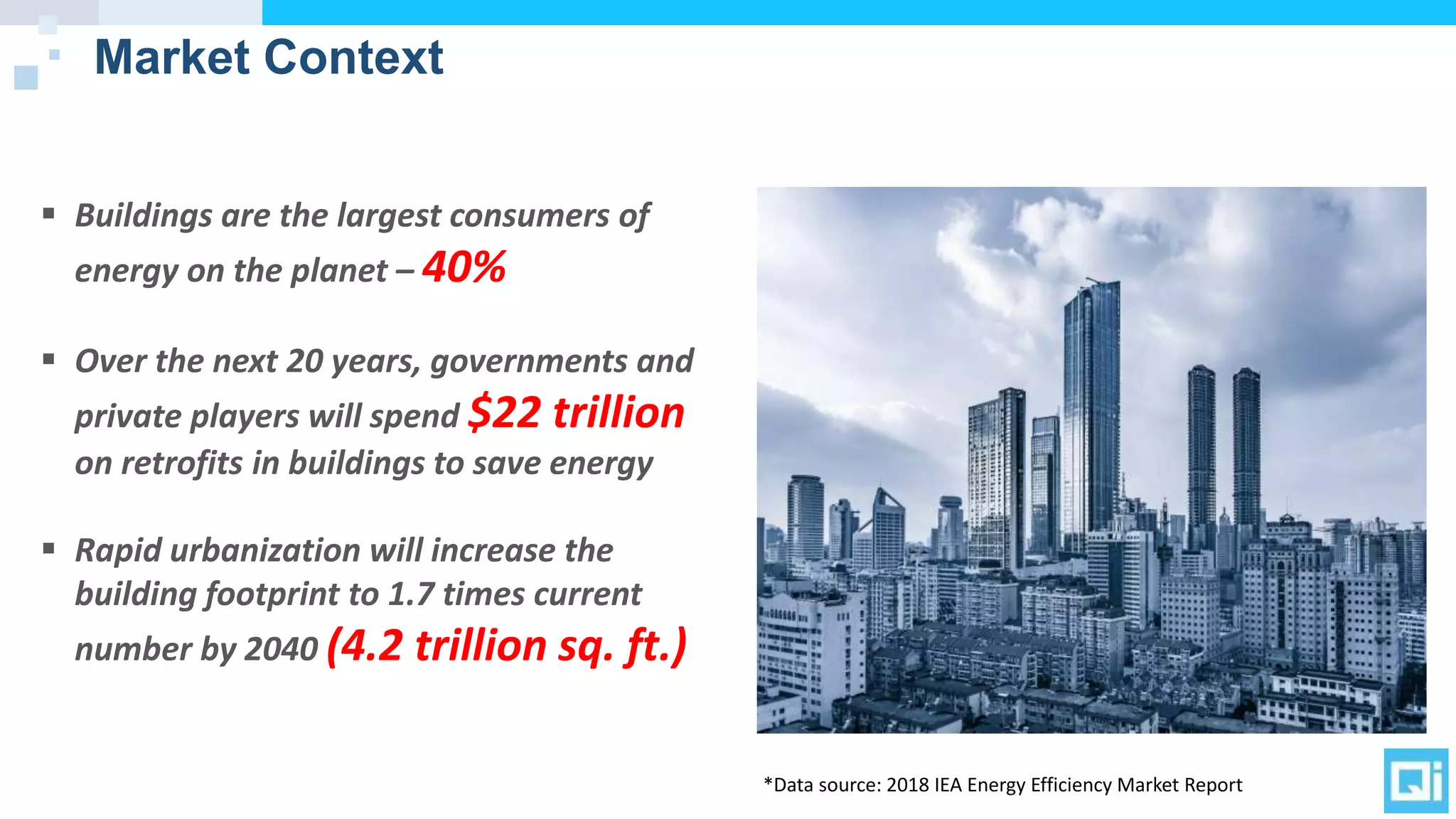 Market Context

▪ Buildings are the largest consumers of energy on the planet – 40%

▪ Over the next 20 years, governments and private players will spend $22 trillion on retrofits in buildings to save energy

▪ Rapid urbanization will increase the building footprint to 1.7 times current number by 2040 (4.2 trillion sq. ft.)

*Data source: 2018 IEA Energy Efficiency Market Report

Qi